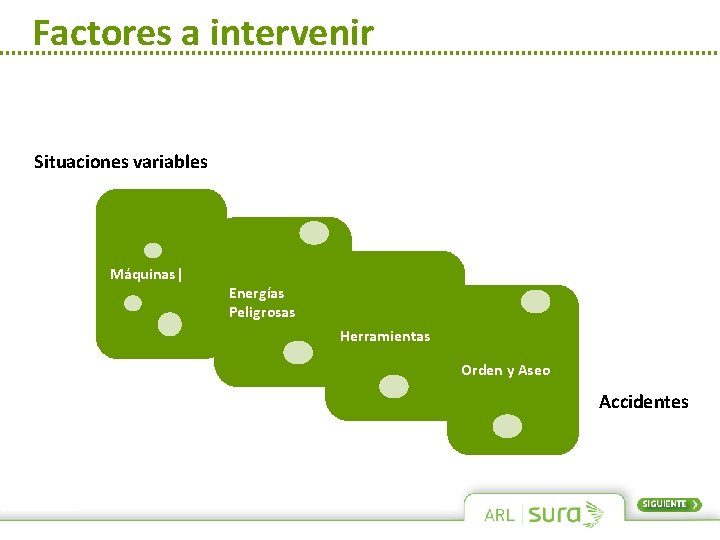 Factores a intervenir

Situaciones variables

Máquinas |

Energías Peligrosas

Herramientas

Orden y Aseo

Accidentes

ARL sura

SIGUIENTE